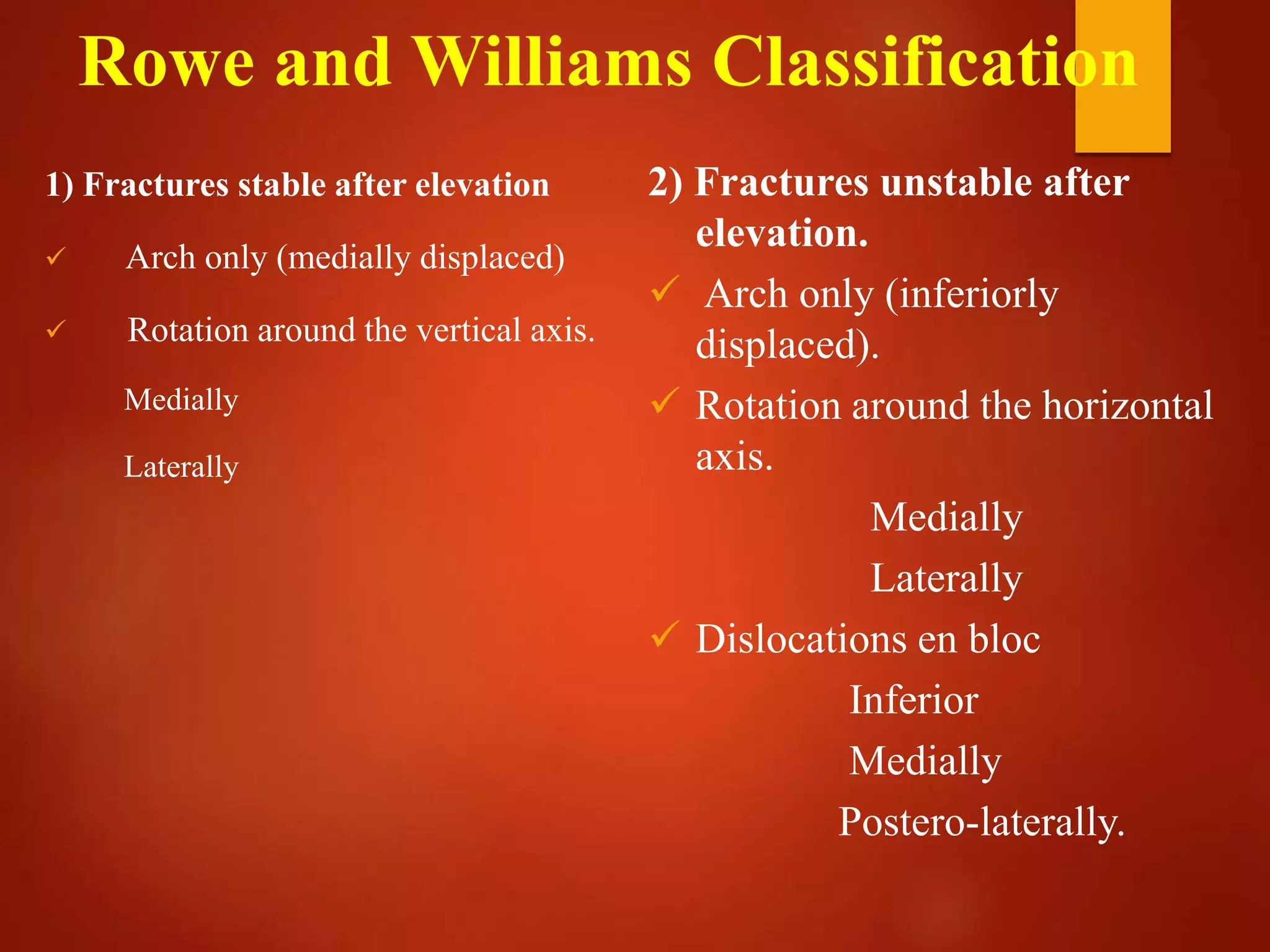 Rowe and Williams Classification

1) Fractures stable after elevation

✓ Arch only (medially displaced)

✓ Rotation around the vertical axis.

Medially

Laterally

2) Fractures unstable after elevation.

✓ Arch only (inferiorly displaced).

✓ Rotation around the horizontal axis.

Medially

Laterally

✓ Dislocations en bloc

Inferior

Medially

Postero-laterally.